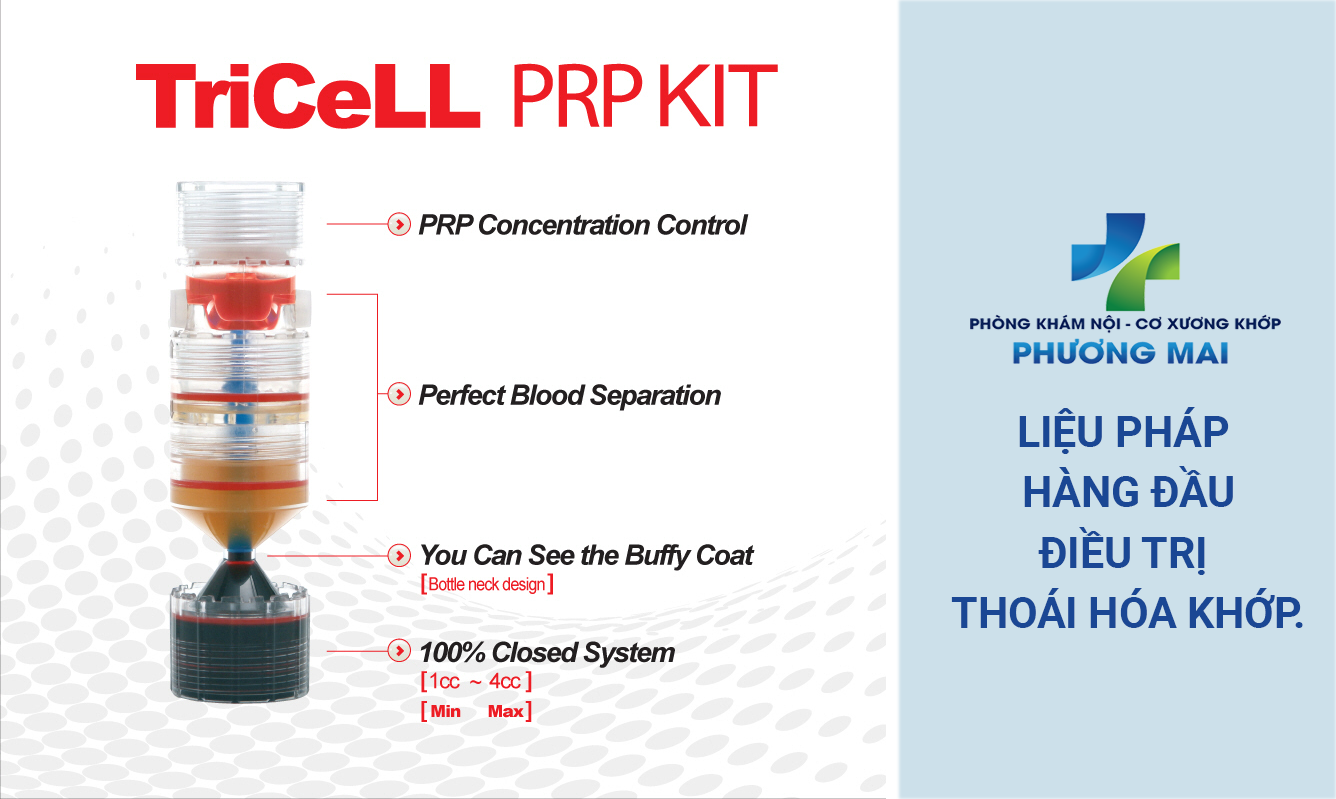 TriCeLL PRP KIT

PRP Concentration Control

Perfect Blood Separation

You Can See the Buffy Coat
[Bottle neck design]

100% Closed System
[1cc ~ 4cc]
[Min Max]

PHÒNG KHÁM NỘI - CƠ XƯƠNG KHỚP
PHƯƠNG MAI

LIỆU PHÁP
HÀNG ĐẦU
ĐIỀU TRỊ
THOÁI HÓA KHỚP.